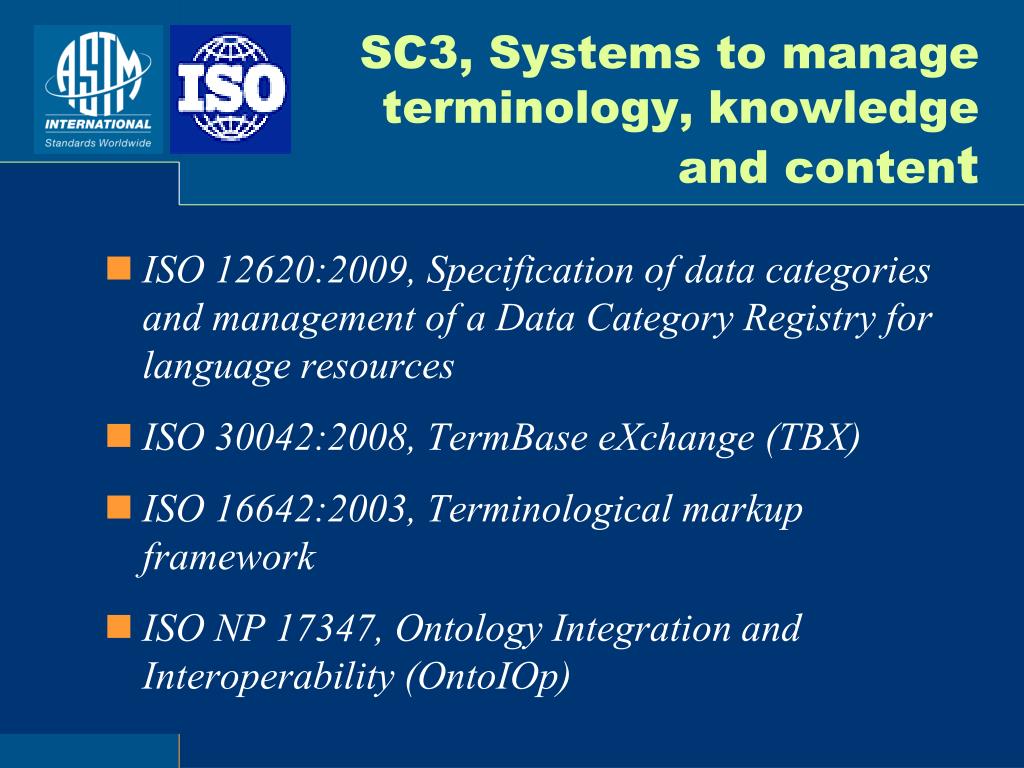 ASTM
INTERNATIONAL
Standards Worldwide

ISO

SC3, Systems to manage terminology, knowledge and content

ISO 12620:2009, Specification of data categories and management of a Data Category Registry for language resources

ISO 30042:2008, TermBase eXchange (TBX)

ISO 16642:2003, Terminological markup framework

ISO NP 17347, Ontology Integration and Interoperability (OntoIOp)